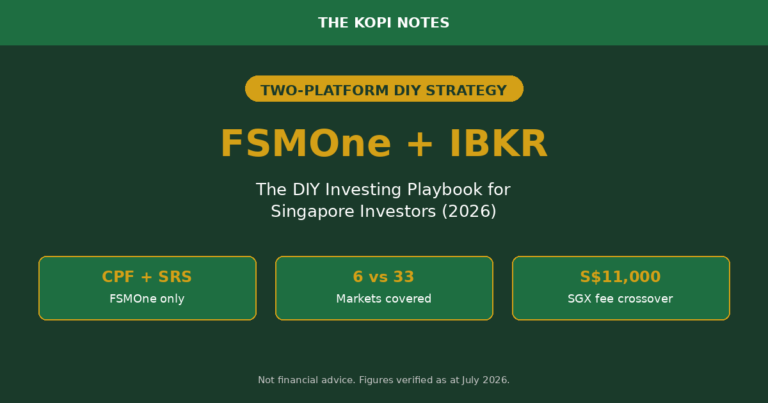 THE KOPI NOTES

TWO-PLATFORM DIY STRATEGY

FSMOne + IBKR

The DIY Investing Playbook for Singapore Investors (2026)

CPF + SRS
FSMOne only

6 vs 33
Markets covered

S$11,000
SGX fee crossover

Not financial advice. Figures verified as at July 2026.